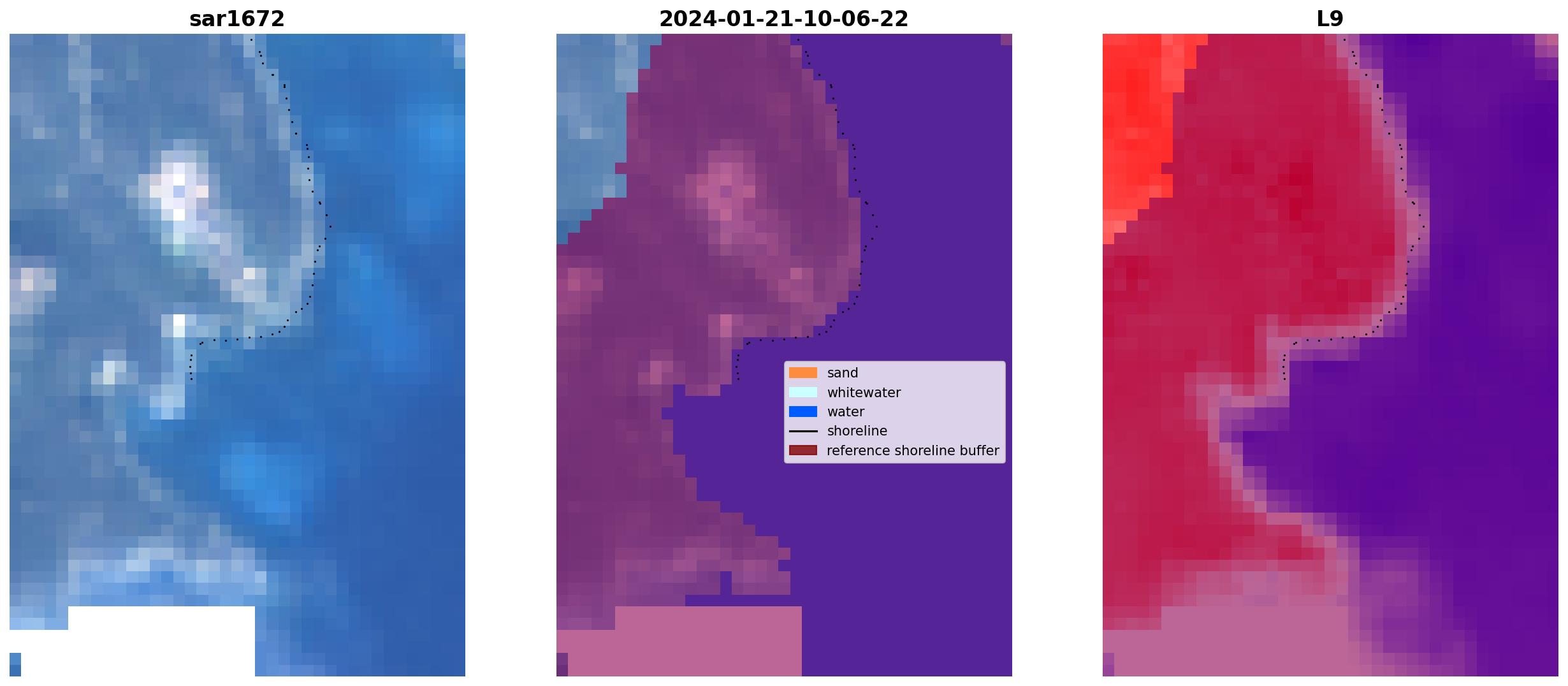 sar1672

2024-01-21-10-06-22

sand
whitewater
water
shoreline
reference shoreline buffer

L9